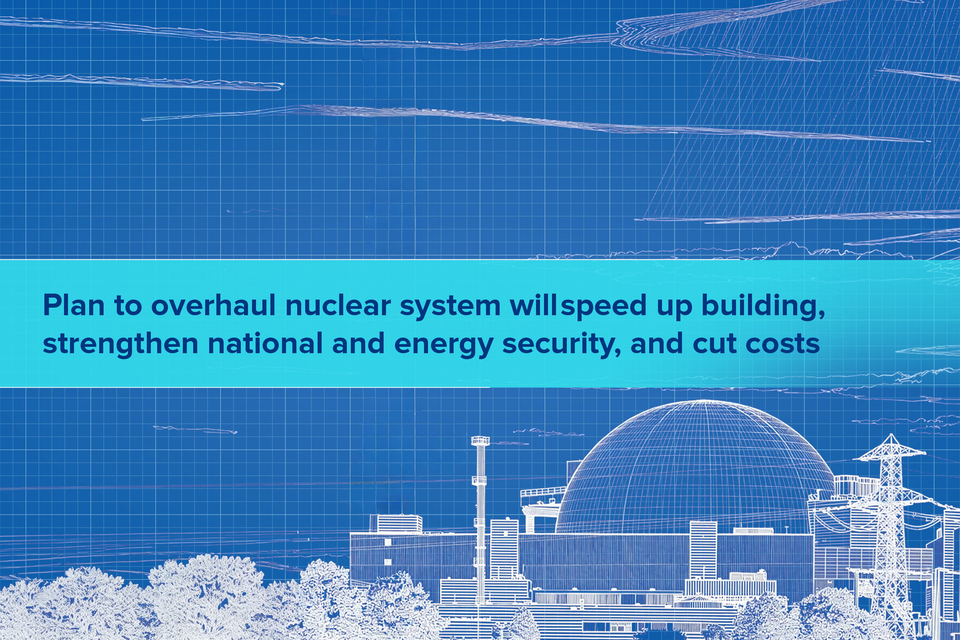 Plan to overhaul nuclear system willspeed up building, strengthen national and energy security, and cut costs